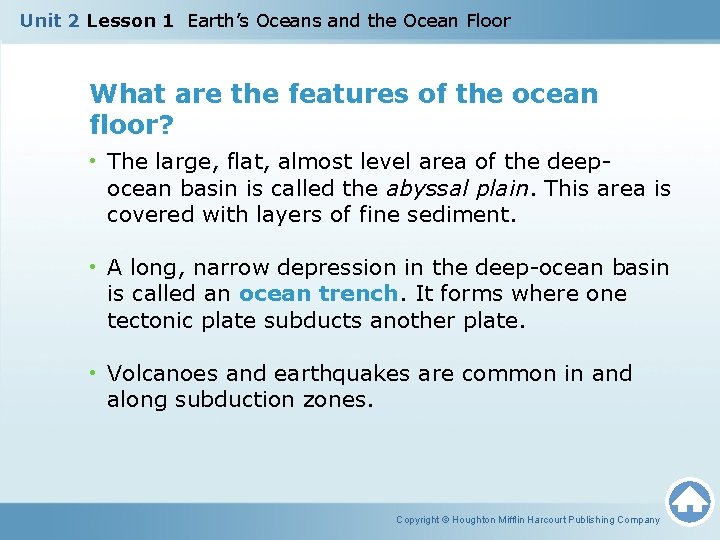 Unit 2 Lesson 1 Earth's Oceans and the Ocean Floor

What are the features of the ocean floor?

• The large, flat, almost level area of the deep-ocean basin is called the abyssal plain. This area is covered with layers of fine sediment.

• A long, narrow depression in the deep-ocean basin is called an ocean trench. It forms where one tectonic plate subducts another plate.

• Volcanoes and earthquakes are common in and along subduction zones.

Copyright © Houghton Mifflin Harcourt Publishing Company